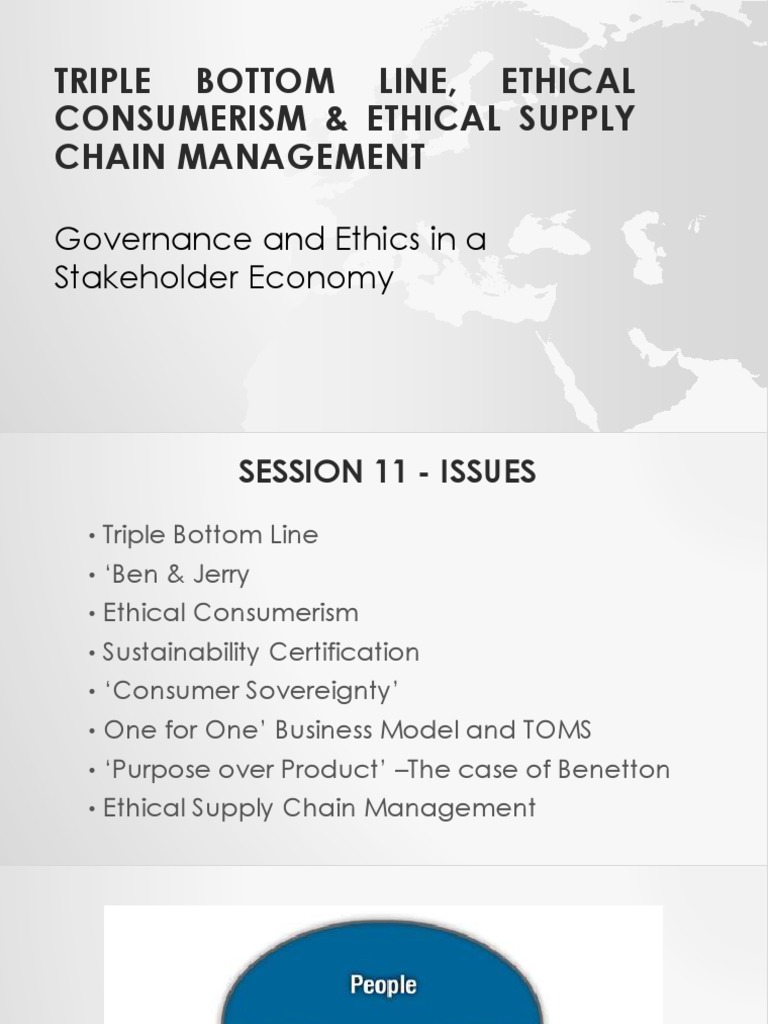 TRIPLE BOTTOM LINE, ETHICAL CONSUMERISM & ETHICAL SUPPLY CHAIN MANAGEMENT

Governance and Ethics in a Stakeholder Economy

SESSION 11 - ISSUES

• Triple Bottom Line
• 'Ben & Jerry
• Ethical Consumerism
• Sustainability Certification
• 'Consumer Sovereignty'
• One for One' Business Model and TOMS
• 'Purpose over Product' –The case of Benetton
• Ethical Supply Chain Management

People